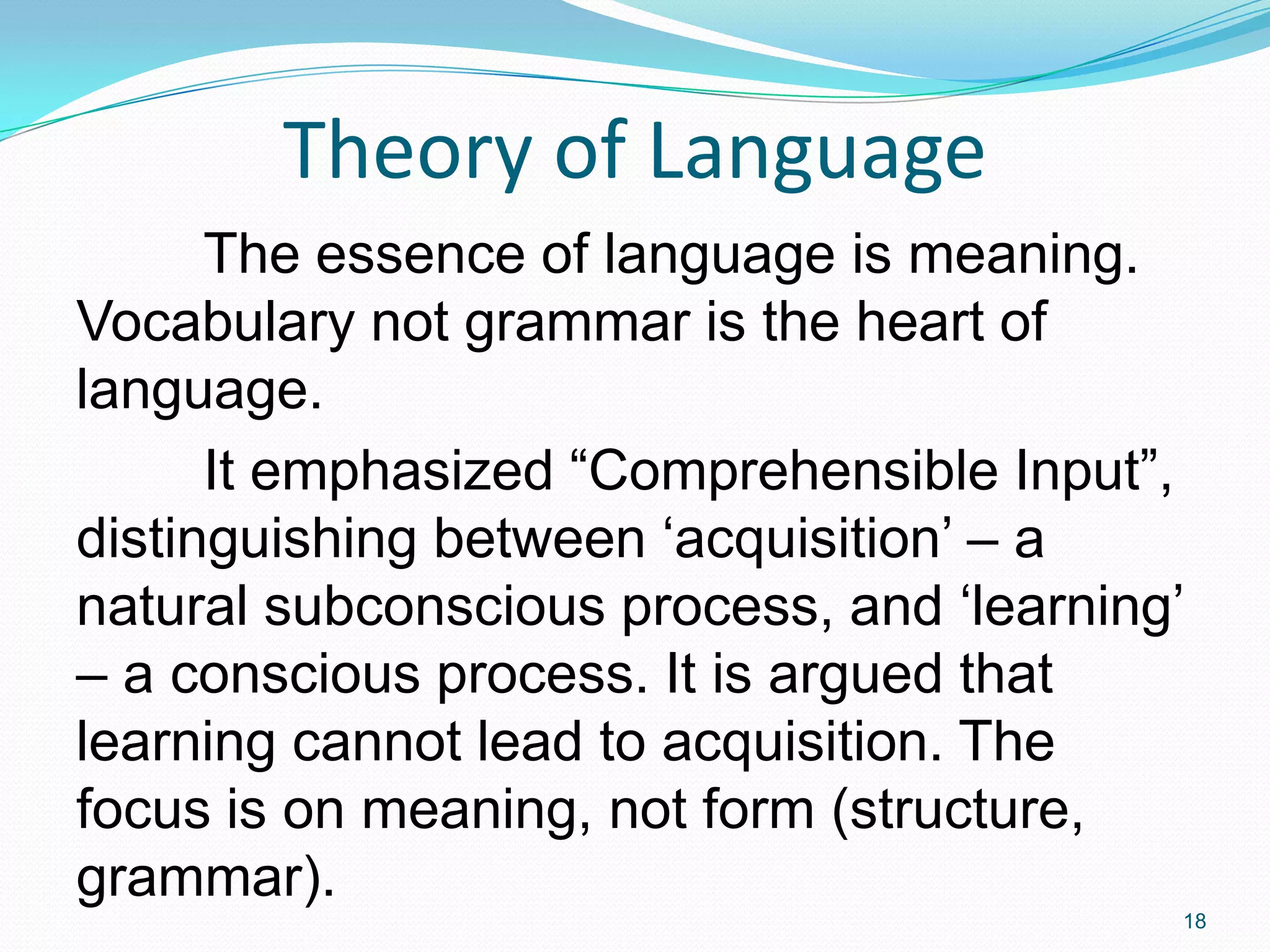 Theory of Language

The essence of language is meaning. Vocabulary not grammar is the heart of language.

It emphasized “Comprehensible Input”, distinguishing between ‘acquisition’ – a natural subconscious process, and ‘learning’ – a conscious process. It is argued that learning cannot lead to acquisition. The focus is on meaning, not form (structure, grammar).

18